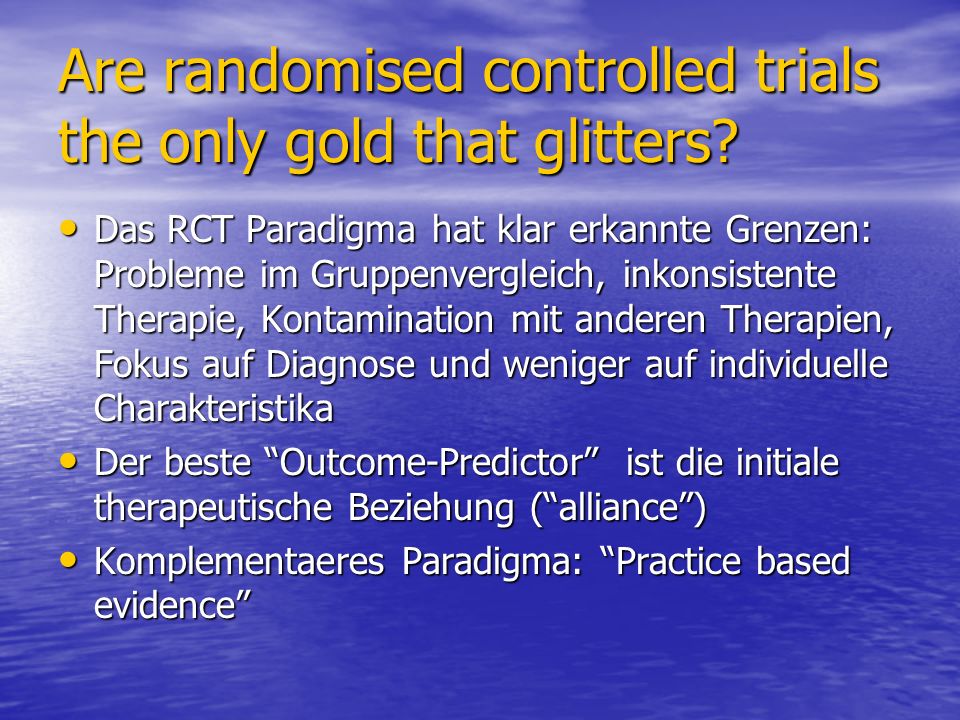 Are randomised controlled trials the only gold that glitters?

• Das RCT Paradigma hat klar erkannte Grenzen: Probleme im Gruppenvergleich, inkonsistente Therapie, Kontamination mit anderen Therapien, Fokus auf Diagnose und weniger auf individuelle Charakteristika

• Der beste “Outcome-Predictor” ist die initiale therapeutische Beziehung (“alliance”)

• Komplementaeres Paradigma: “Practice based evidence”